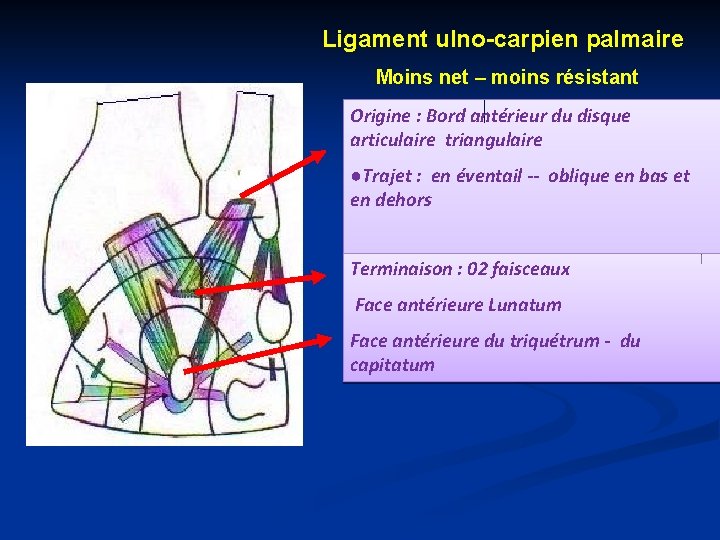 Ligament ulno-carpien palmaire

Moins net – moins résistant

Origine : Bord antérieur du disque articulaire triangulaire

●Trajet : en éventail -- oblique en bas et en dehors

Terminaison : 02 faisceaux

Face antérieure Lunatum

Face antérieure du triquétrum - du capitatum